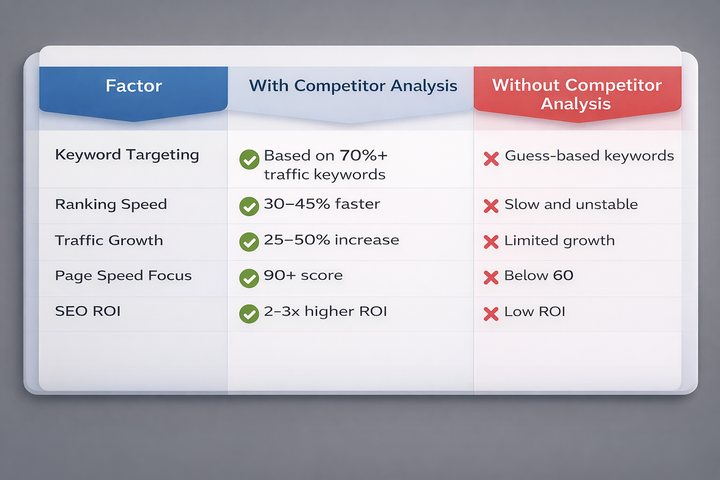 | Factor | With Competitor Analysis | Without Competitor Analysis |
|---|---|---|
| Keyword Targeting | Based on 70%+ traffic keywords | Guess-based keywords |
| Ranking Speed | 30–45% faster | Slow and unstable |
| Traffic Growth | 25–50% increase | Limited growth |
| Page Speed Focus | 90+ score | Below 60 |
| SEO ROI | 2–3x higher ROI | Low ROI |